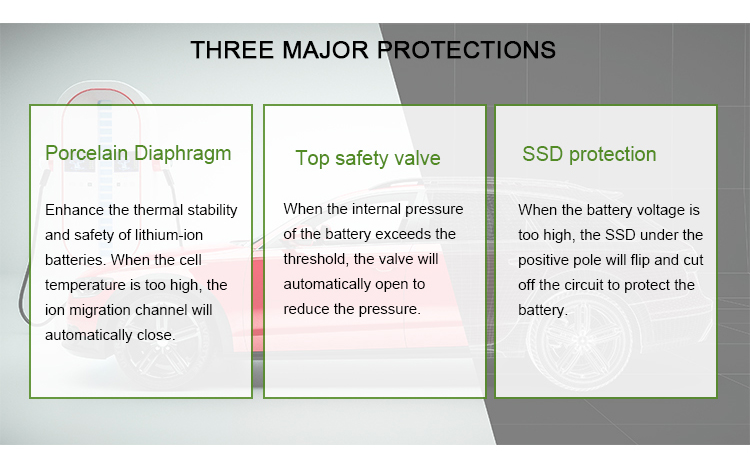 THREE MAJOR PROTECTIONS

Porcelain Diaphragm

Enhance the thermal stability and safety of lithium-ion batteries. When the cell temperature is too high, the ion migration channel will automatically close.

Top safety valve

When the internal pressure of the battery exceeds the threshold, the valve will automatically open to reduce the pressure.

SSD protection

When the battery voltage is too high, the SSD under the positive pole will flip and cut off the circuit to protect the battery.